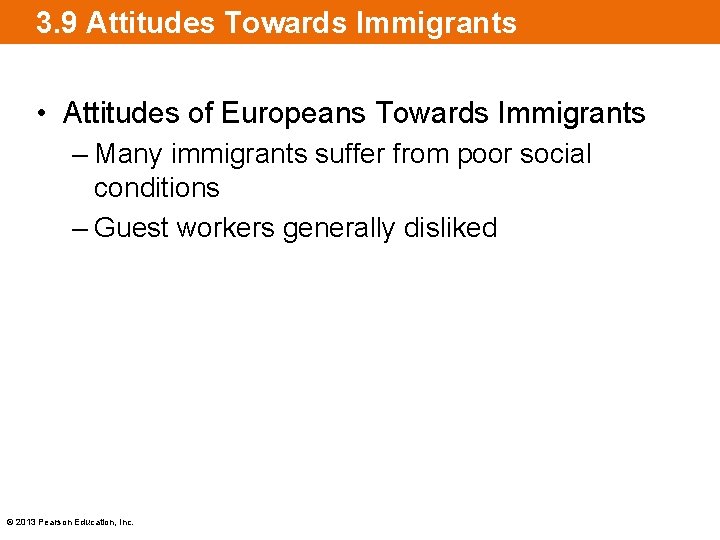 3.9 Attitudes Towards Immigrants

• Attitudes of Europeans Towards Immigrants
– Many immigrants suffer from poor social conditions
– Guest workers generally disliked

© 2013 Pearson Education, Inc.